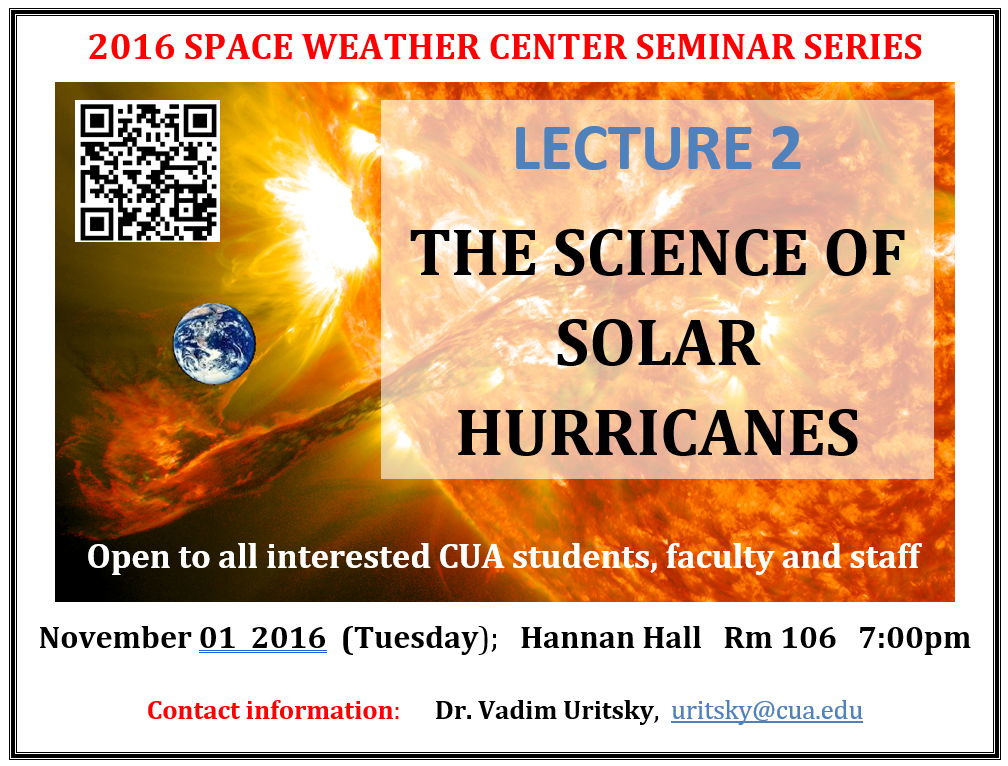 2016 SPACE WEATHER CENTER SEMINAR SERIES

LECTURE 2

THE SCIENCE OF SOLAR HURRICANES

Open to all interested CUA students, faculty and staff

November 01 2016 (Tuesday); Hannan Hall Rm 106 7:00pm

Contact information: Dr. Vadim Uritsky, uritsky@cua.edu